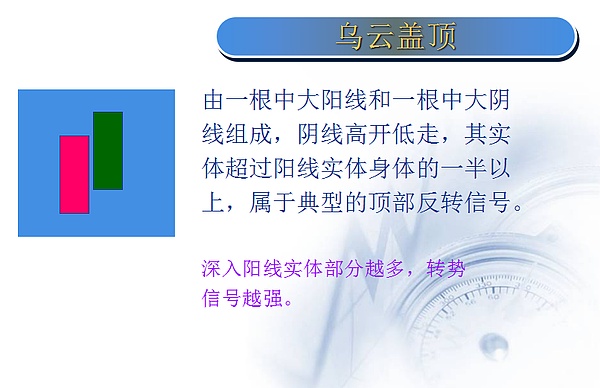 乌云盖顶

由一根中大阳线和一根中大阴线组成，阴线高开低走，其实体超过阳线实体身体的一半以上，属于典型的顶部反转信号。

深入阳线实体部分越多，转势信号越强。